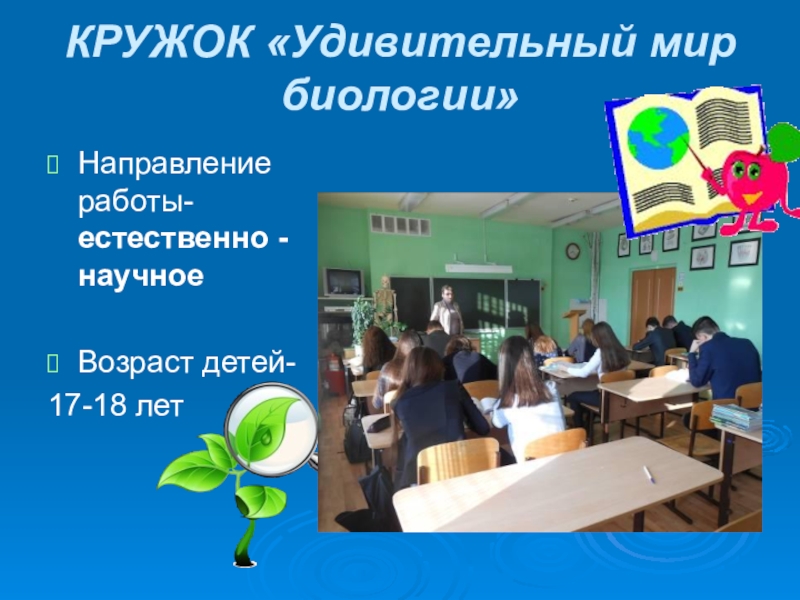 КРУЖОК «Удивительный мир биологии»

Направление работы- естественно - научное

Возраст детей- 17-18 лет